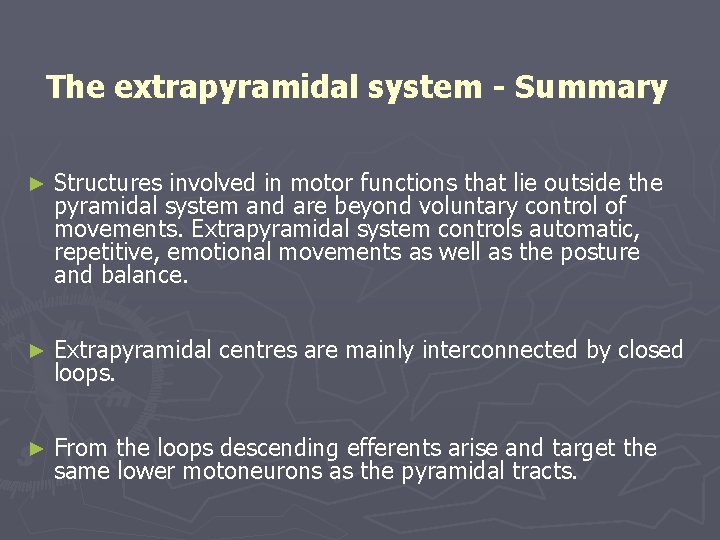 The extrapyramidal system - Summary

► Structures involved in motor functions that lie outside the pyramidal system and are beyond voluntary control of movements. Extrapyramidal system controls automatic, repetitive, emotional movements as well as the posture and balance.

► Extrapyramidal centres are mainly interconnected by closed loops.

► From the loops descending efferents arise and target the same lower motoneurons as the pyramidal tracts.